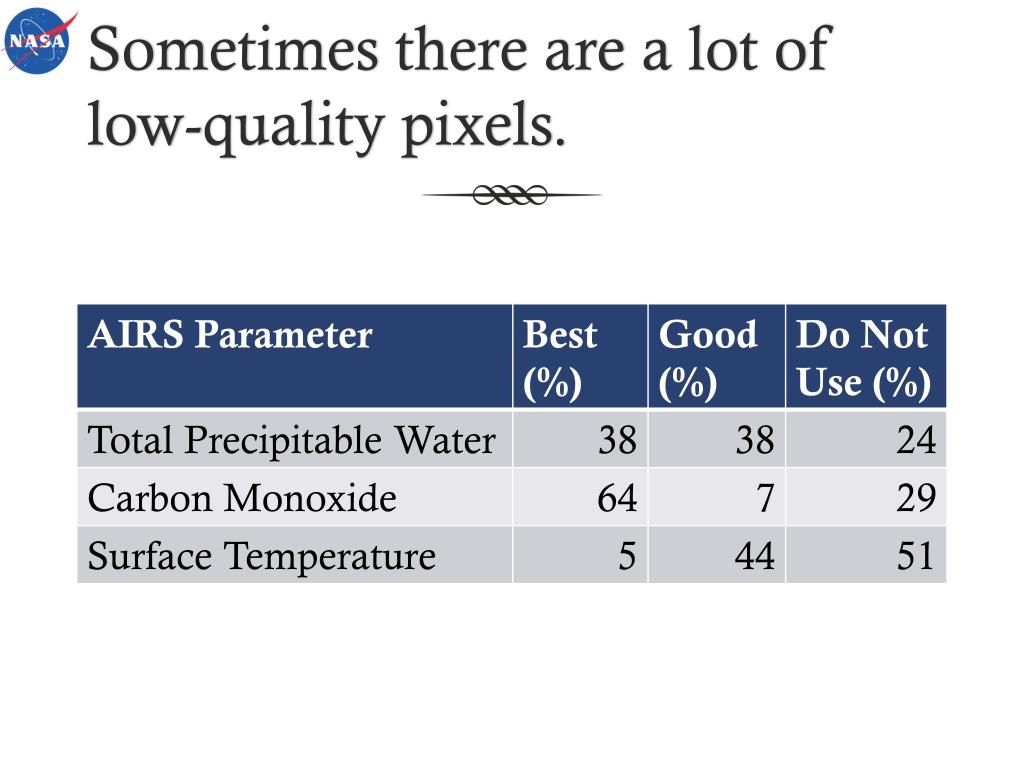 NASA

Sometimes there are a lot of low-quality pixels.

| AIRS Parameter | Best (%) | Good (%) | Do Not Use (%) |
|---|---|---|---|
| Total Precipitable Water | 38 | 38 | 24 |
| Carbon Monoxide | 64 | 7 | 29 |
| Surface Temperature | 5 | 44 | 51 |